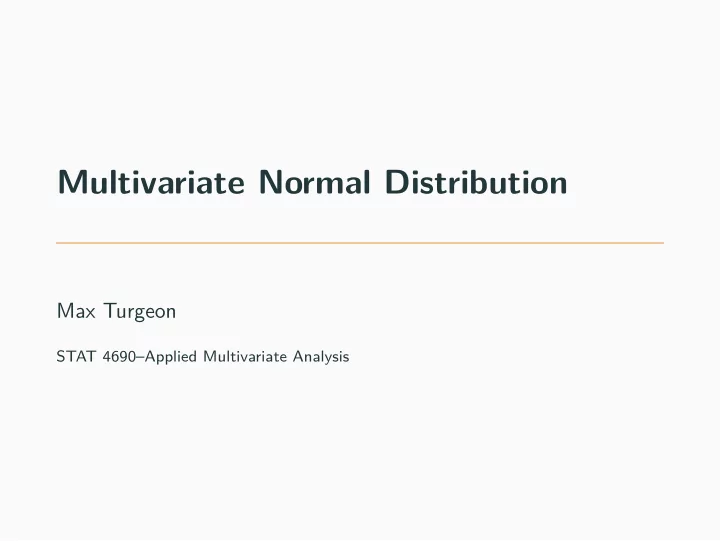 Multivariate Normal Distribution

Max Turgeon

STAT 4690–Applied Multivariate Analysis